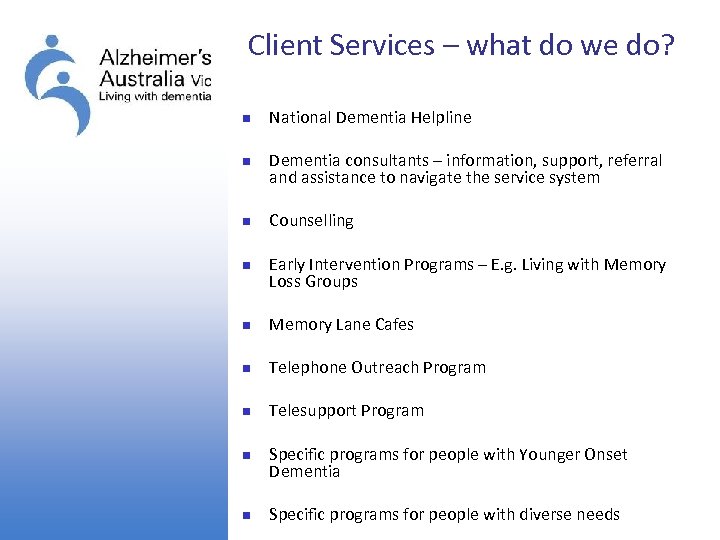 Alzheimer's Australia Vic
Living with dementia

Client Services – what do we do?

- National Dementia Helpline
- Dementia consultants – information, support, referral and assistance to navigate the service system
- Counselling
- Early Intervention Programs – E.g. Living with Memory Loss Groups
- Memory Lane Cafes
- Telephone Outreach Program
- Telesupport Program
- Specific programs for people with Younger Onset Dementia
- Specific programs for people with diverse needs